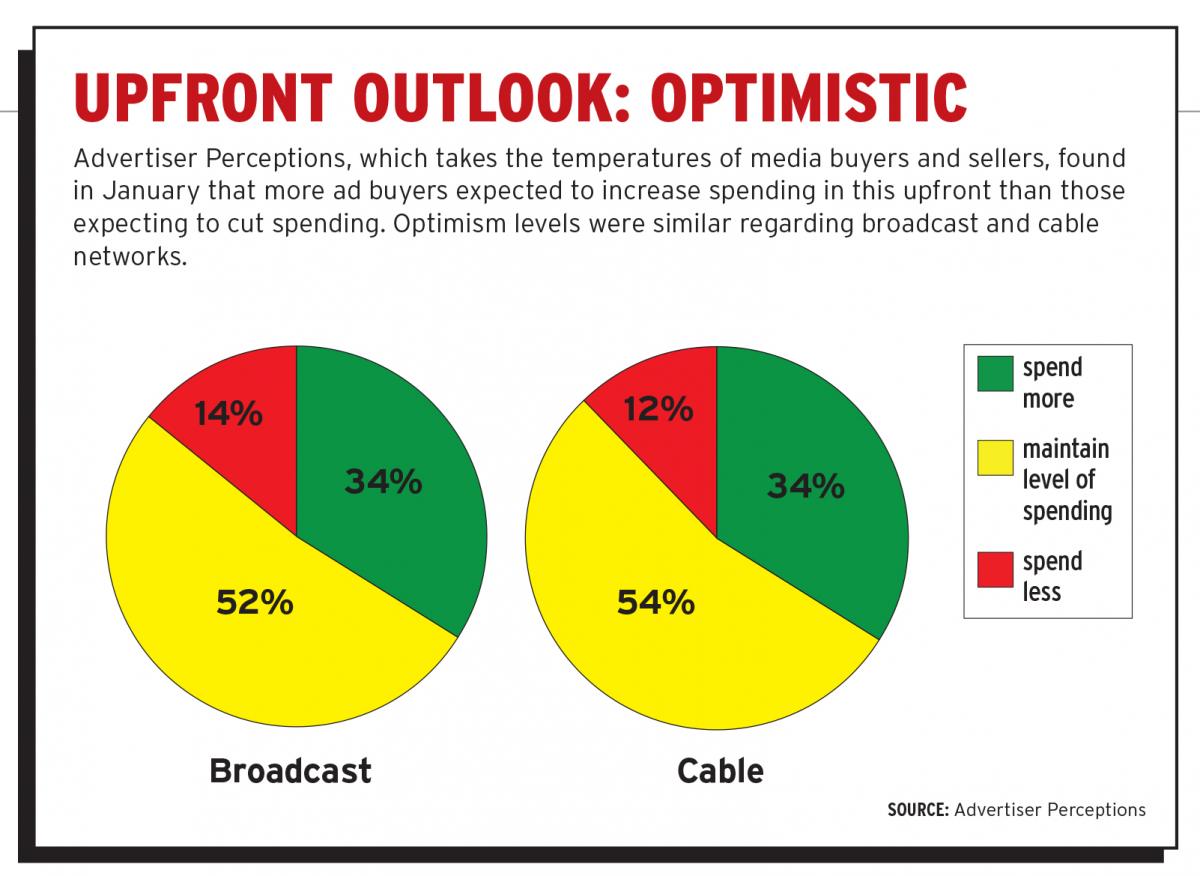 UPFRONT OUTLOOK: OPTIMISTIC

Advertiser Perceptions, which takes the temperatures of media buyers and sellers, found in January that more ad buyers expected to increase spending in this upfront than those expecting to cut spending. Optimism levels were similar regarding broadcast and cable networks.

14%
34%
52%
Broadcast

12%
34%
54%
Cable

spend more
maintain level of spending
spend less

SOURCE: Advertiser Perceptions